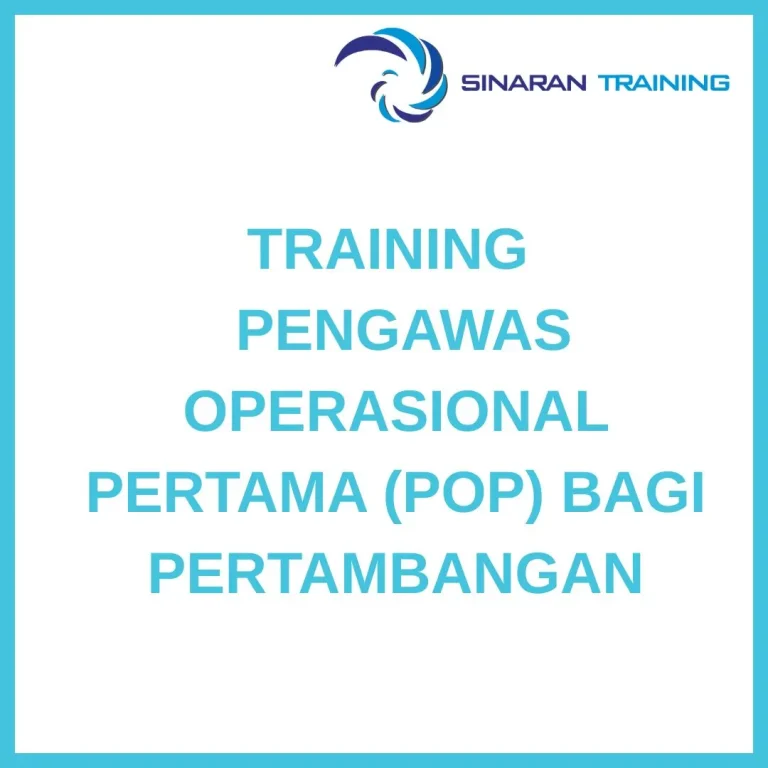 SINARAN TRAINING

TRAINING PENGAWAS OPERASIONAL PERTAMA (POP) BAGI PERTAMBANGAN